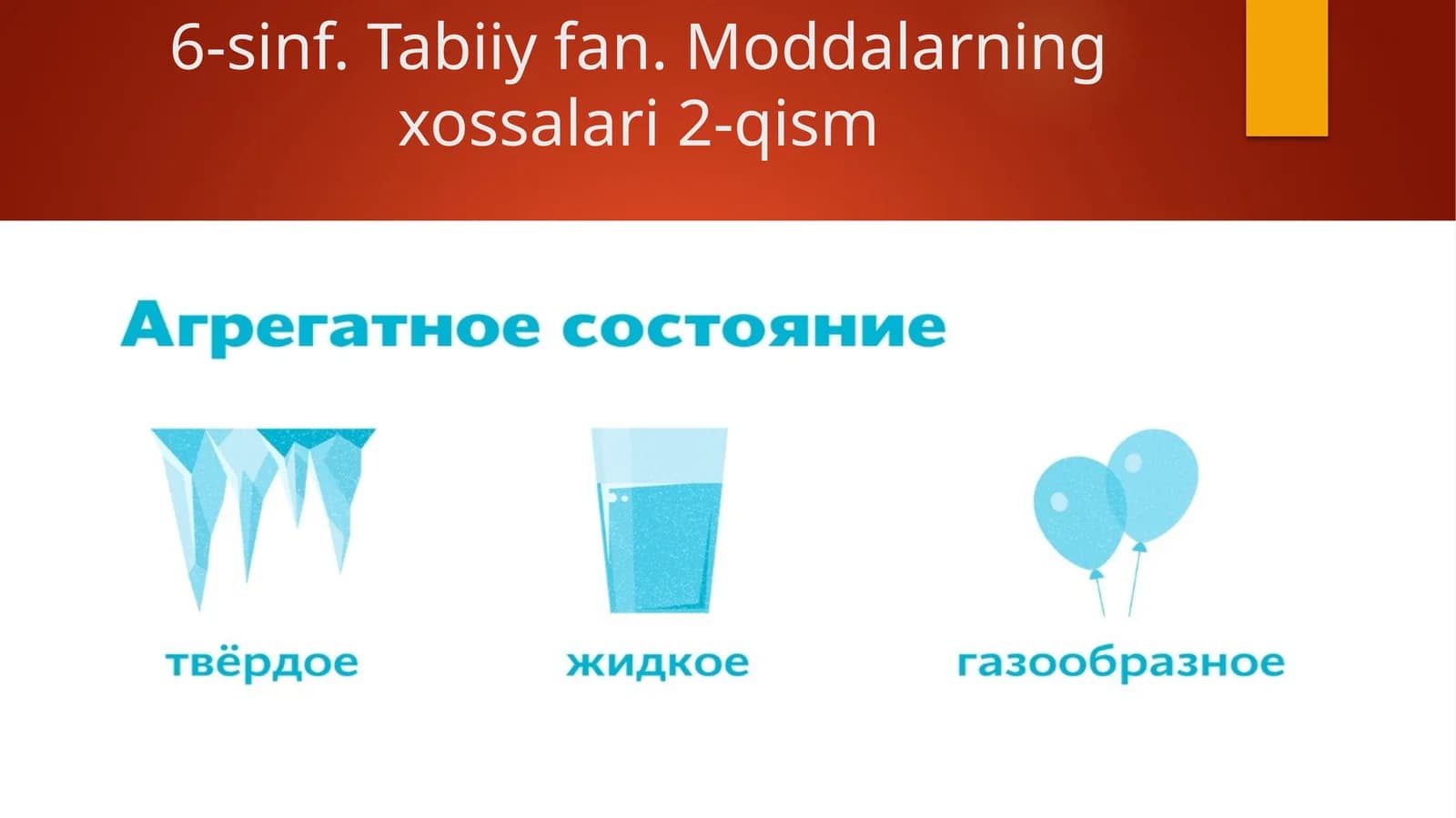 6-sinf. Tabiiy fan. Moddalarning xossalari 2-qism

Агрегатное состояние

твёрдое

жидкое

газообразное